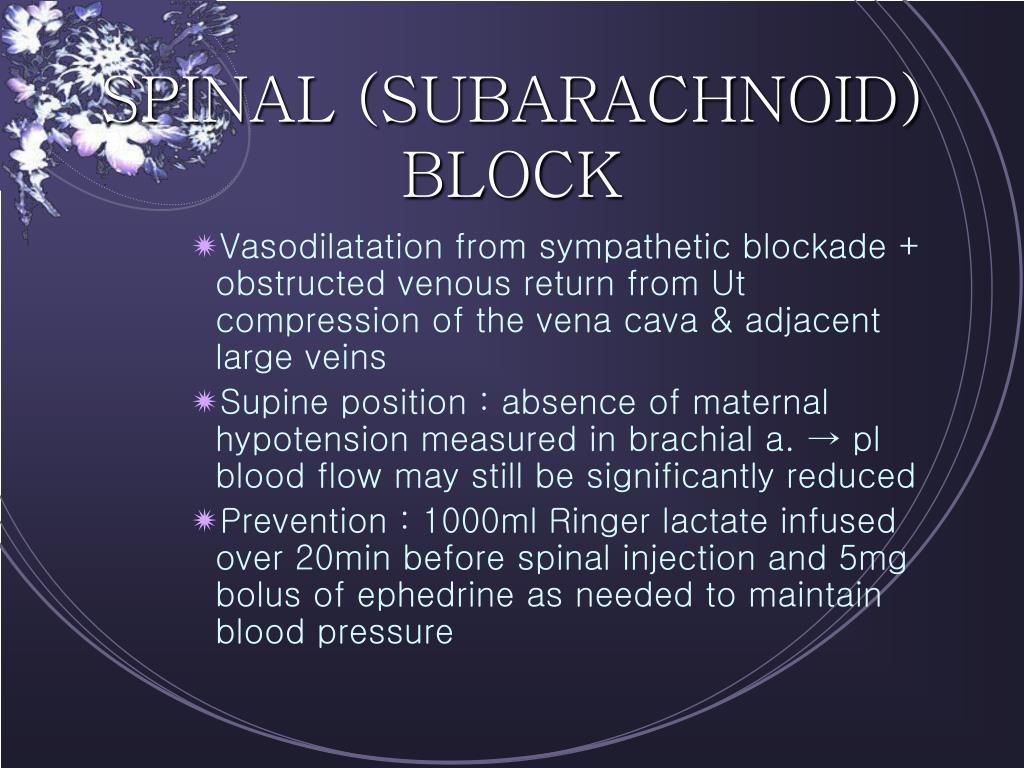 SPINAL (SUBARACHNOID) BLOCK

Vasodilatation from sympathetic blockade + obstructed venous return from Ut compression of the vena cava & adjacent large veins

Supine position : absence of maternal hypotension measured in brachial a. → pl blood flow may still be significantly reduced

Prevention : 1000ml Ringer lactate infused over 20min before spinal injection and 5mg bolus of ephedrine as needed to maintain blood pressure